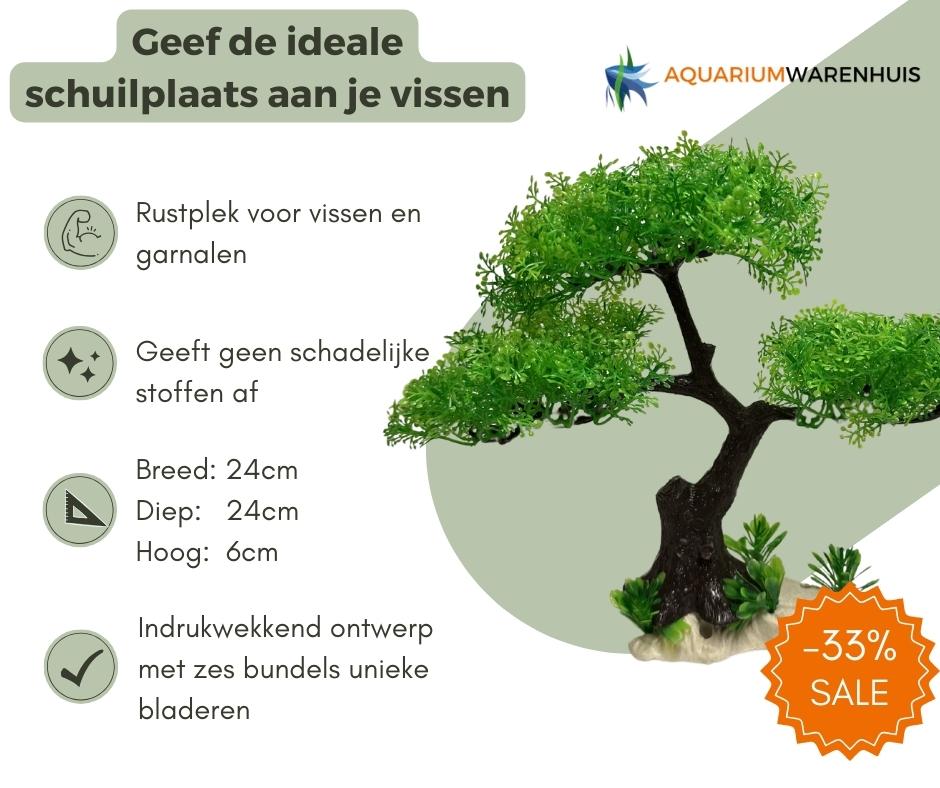 Geef de ideale schuilplaats aan je vissen

AQUARIUMWARENHUIS

Rustplek voor vissen en garnalen

Geeft geen schadelijke stoffen af

Breed: 24cm
Diep: 24cm
Hoog: 6cm

Indrukwekkend ontwerp met zes bundels unieke bladeren

-33%
SALE